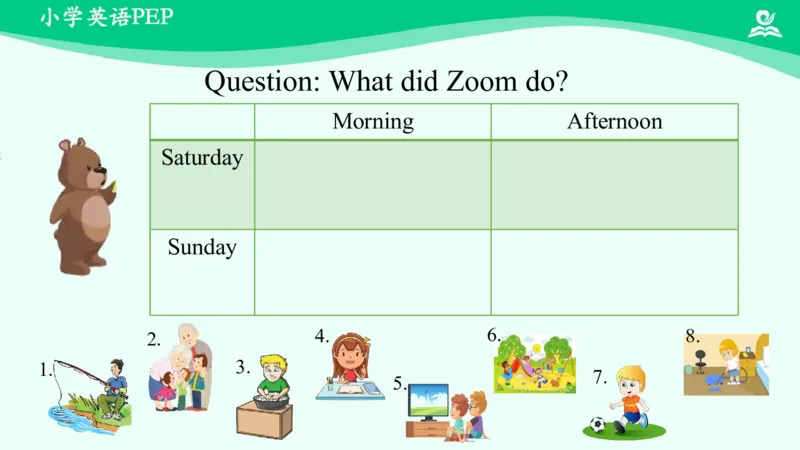 小学英语PEP

Question: What did Zoom do?

| | Morning | Afternoon |
|---|---|---|
| Saturday | | |
| Sunday | | |

1.
2.
3.
4.
5.
6.
7.
8.